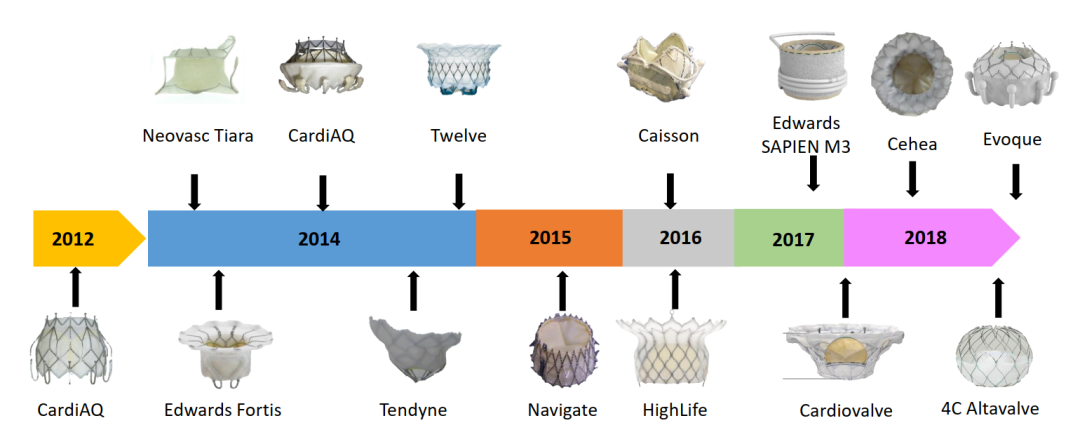 Neovasc Tiara

CardiAQ

Twelve

Caisson

Edwards SAPIEN M3

Cehea

Evoque

2012

2014

2015

2016

2017

2018

CardiAQ

Edwards Fortis

Tendyne

Navigate

HighLife

Cardiovalve

4C Altavalve